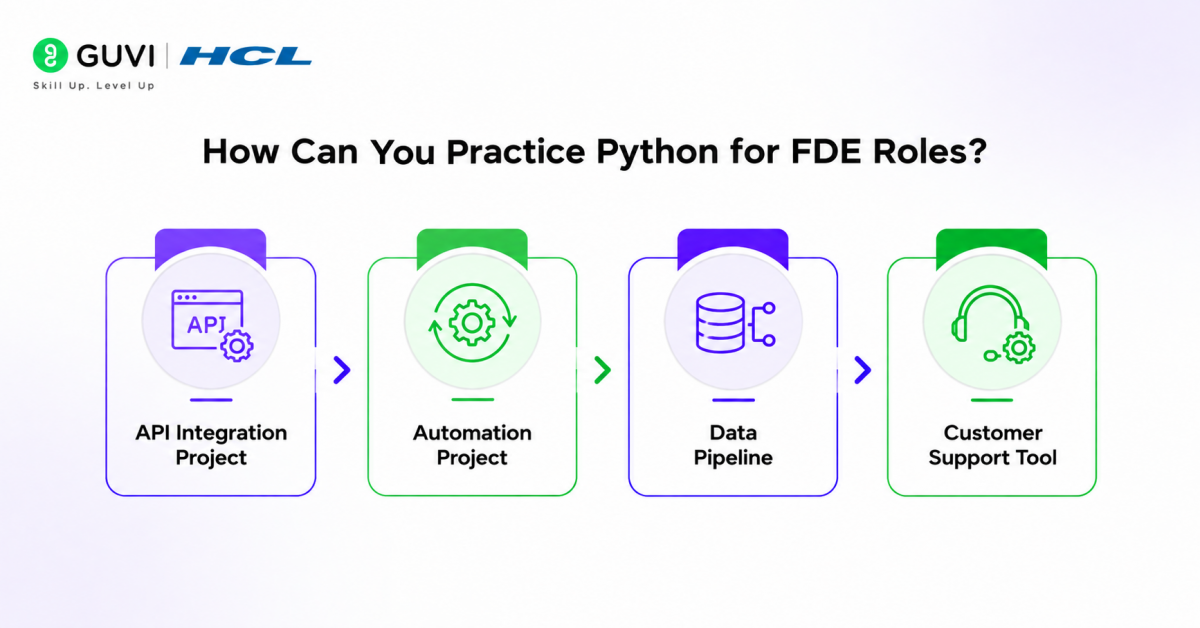 GUVI | HCL
Skill Up. Level Up

How Can You Practice Python for FDE Roles?

API

API Integration Project

Automation Project

Data Pipeline

Customer Support Tool